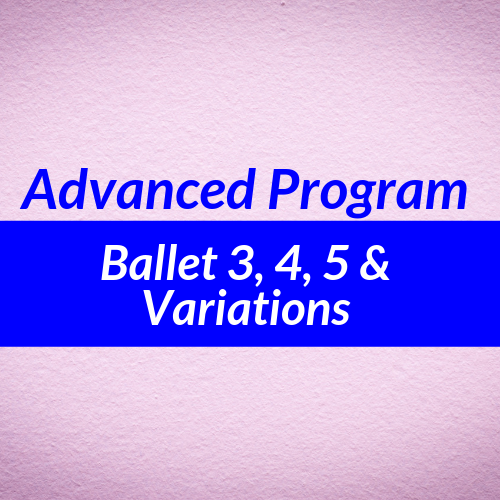 Advanced Program

Ballet 3, 4, 5 & Variations